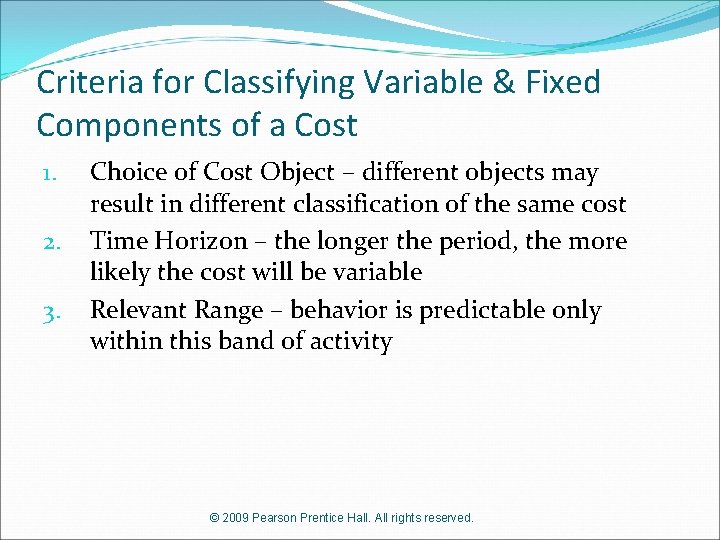 Criteria for Classifying Variable & Fixed Components of a Cost

1. Choice of Cost Object – different objects may result in different classification of the same cost
2. Time Horizon – the longer the period, the more likely the cost will be variable
3. Relevant Range – behavior is predictable only within this band of activity

© 2009 Pearson Prentice Hall. All rights reserved.